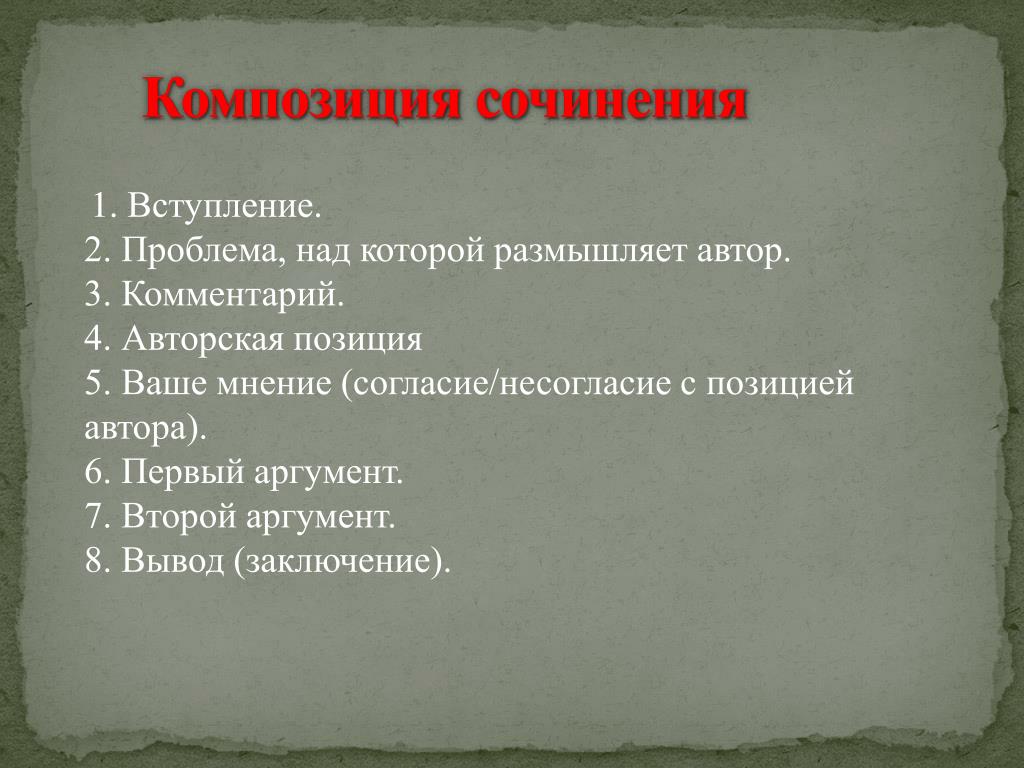 Композиция сочинения

1. Вступление.
2. Проблема, над которой размышляет автор.
3. Комментарий.
4. Авторская позиция
5. Ваше мнение (согласие/несогласие с позицией автора).
6. Первый аргумент.
7. Второй аргумент.
8. Вывод (заключение).